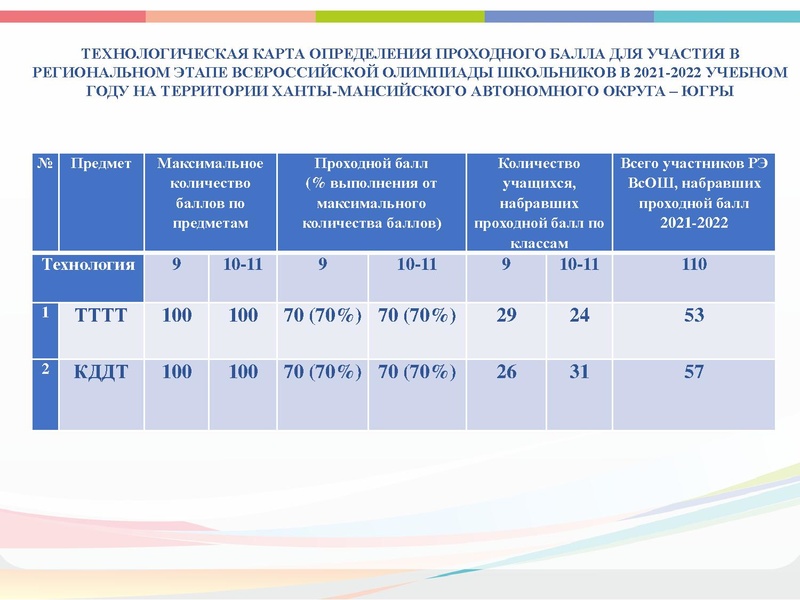 ТЕХНОЛОГИЧЕСКАЯ КАРТА ОПРЕДЕЛЕНИЯ ПРОХОДНОГО БАЛЛА ДЛЯ УЧАСТИЯ В РЕГИОНАЛЬНОМ ЭТАПЕ ВСЕРОССИЙСКОЙ ОЛИМПИАДЫ ШКОЛЬНИКОВ В 2021-2022 УЧЕБНОМ ГОДУ НА ТЕРРИТОРИИ ХАНТЫ-МАНСИЙСКОГО АВТОНОМНОГО ОКРУГА – ЮГРЫ

| № | Предмет | Максимальное количество баллов по предметам | | Проходной балл (% выполнения от максимального количества баллов) | | Количество учащихся, набравших проходной балл по классам | | Всего участников РЭ ВсОШ, набравших проходной балл 2021-2022 |
|---|---|---|---|---|---|---|---|---|
| Технология | | 9 | 10-11 | 9 | 10-11 | 9 | 10-11 | 110 |
| 1 | ТТТТ | 100 | 100 | 70 (70%) | 70 (70%) | 29 | 24 | 53 |
| 2 | КДДТ | 100 | 100 | 70 (70%) | 70 (70%) | 26 | 31 | 57 |